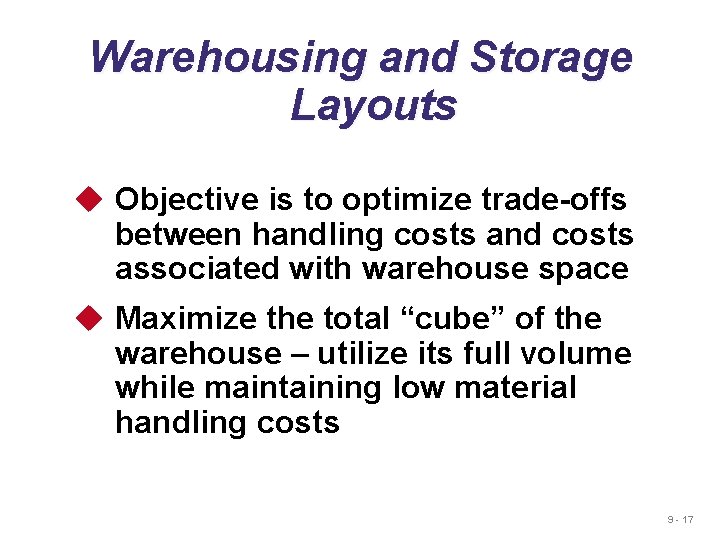 Warehousing and Storage Layouts

◆ Objective is to optimize trade-offs between handling costs and costs associated with warehouse space

◆ Maximize the total “cube” of the warehouse – utilize its full volume while maintaining low material handling costs

9 - 17